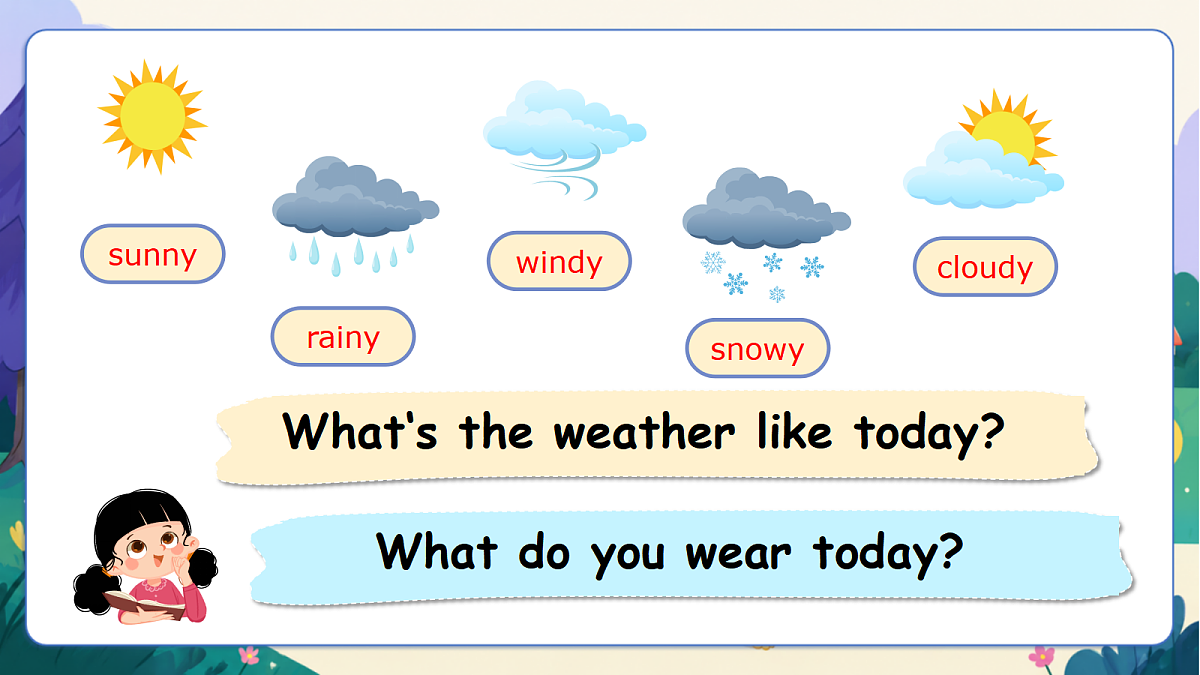 sunny

rainy

windy

snowy

cloudy

What's the weather like today?

What do you wear today?